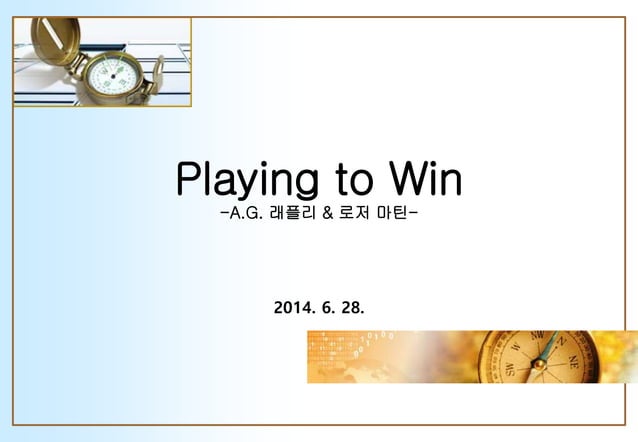 Playing to Win
-A.G. 래플리 & 로저 마틴-

2014. 6. 28.